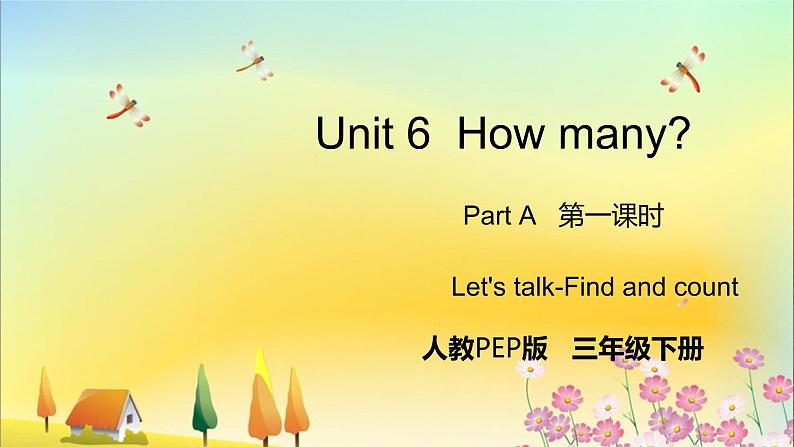 Unit 6 How many?

Part A 第一课时

Let's talk-Find and count

人教PEP版 三年级下册